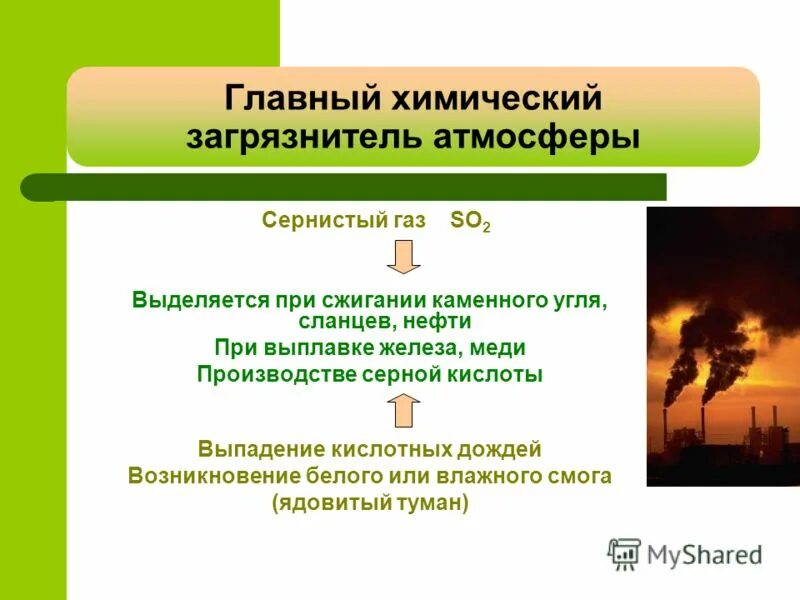 Главный химический загрязнитель атмосферы

Сернистый газ $SO_2$

Выделяется при сжигании каменного угля, сланцев, нефти
При выплавке железа, меди
Производстве серной кислоты

Выпадение кислотных дождей
Возникновение белого или влажного смога
(ядовитый туман)

MyShared